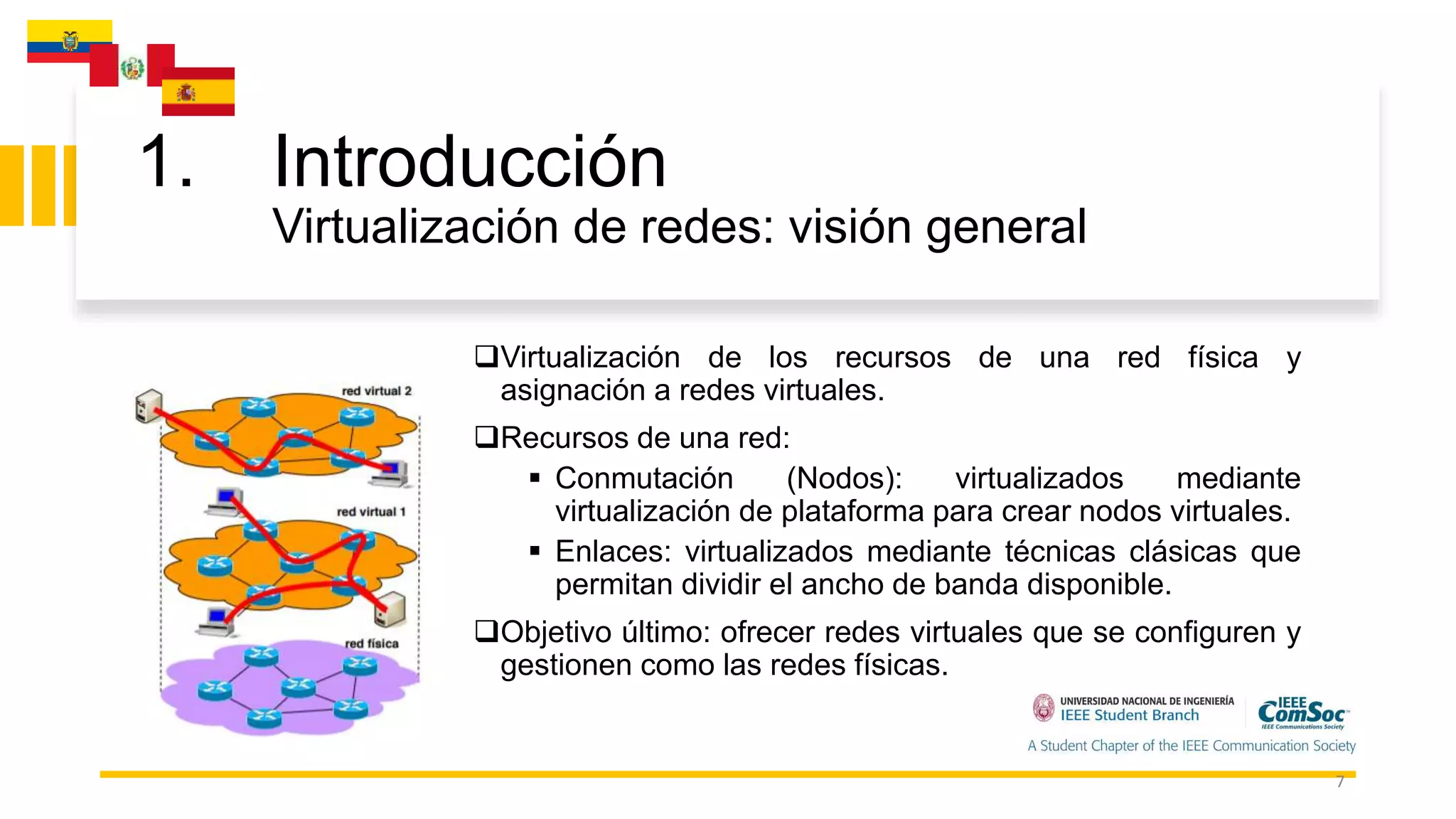 1. Introducción
Virtualización de redes: visión general

red virtual 2

red virtual 1

red física

❑Virtualización de los recursos de una red física y asignación a redes virtuales.

❑Recursos de una red:

▪ Conmutación (Nodos): virtualizados mediante virtualización de plataforma para crear nodos virtuales.

▪ Enlaces: virtualizados mediante técnicas clásicas que permitan dividir el ancho de banda disponible.

❑Objetivo último: ofrecer redes virtuales que se configuren y gestionen como las redes físicas.

UNIVERSIDAD NACIONAL DE INGENIERÍA
IEEE Student Branch
IEEE ComSoc
IEEE Communications Society
A Student Chapter of the IEEE Communication Society

7